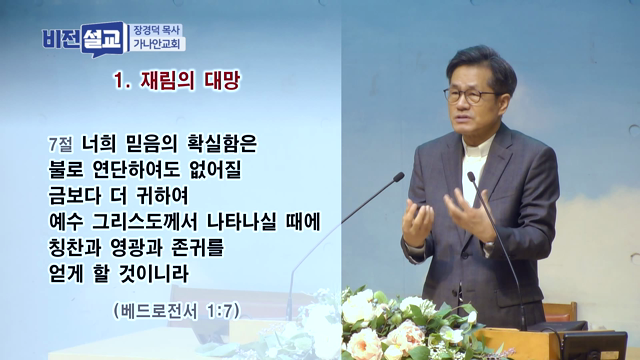 비전설교 장경덕 목사 가나안교회

1. 재림의 대망

7절 너희 믿음의 확실함은 불로 연단하여도 없어질 금보다 더 귀하여 예수 그리스도께서 나타나실 때에 칭찬과 영광과 존귀를 얻게 할 것이니라

(베드로전서 1:7)